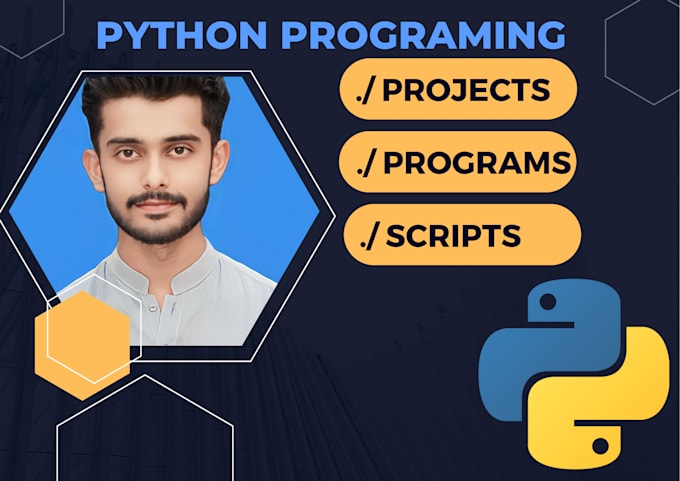 PYTHON PROGRAMING

./ PROJECTS

./ PROGRAMS

./ SCRIPTS